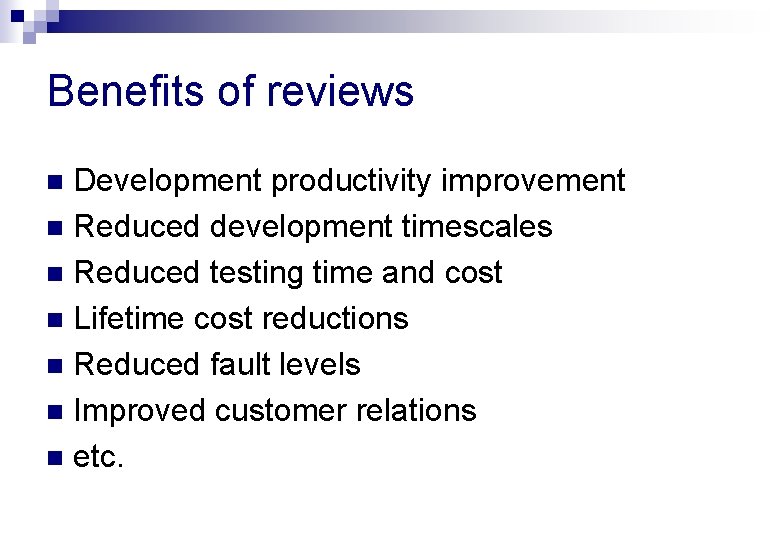 Benefits of reviews

- Development productivity improvement
- Reduced development timescales
- Reduced testing time and cost
- Lifetime cost reductions
- Reduced fault levels
- Improved customer relations
- etc.